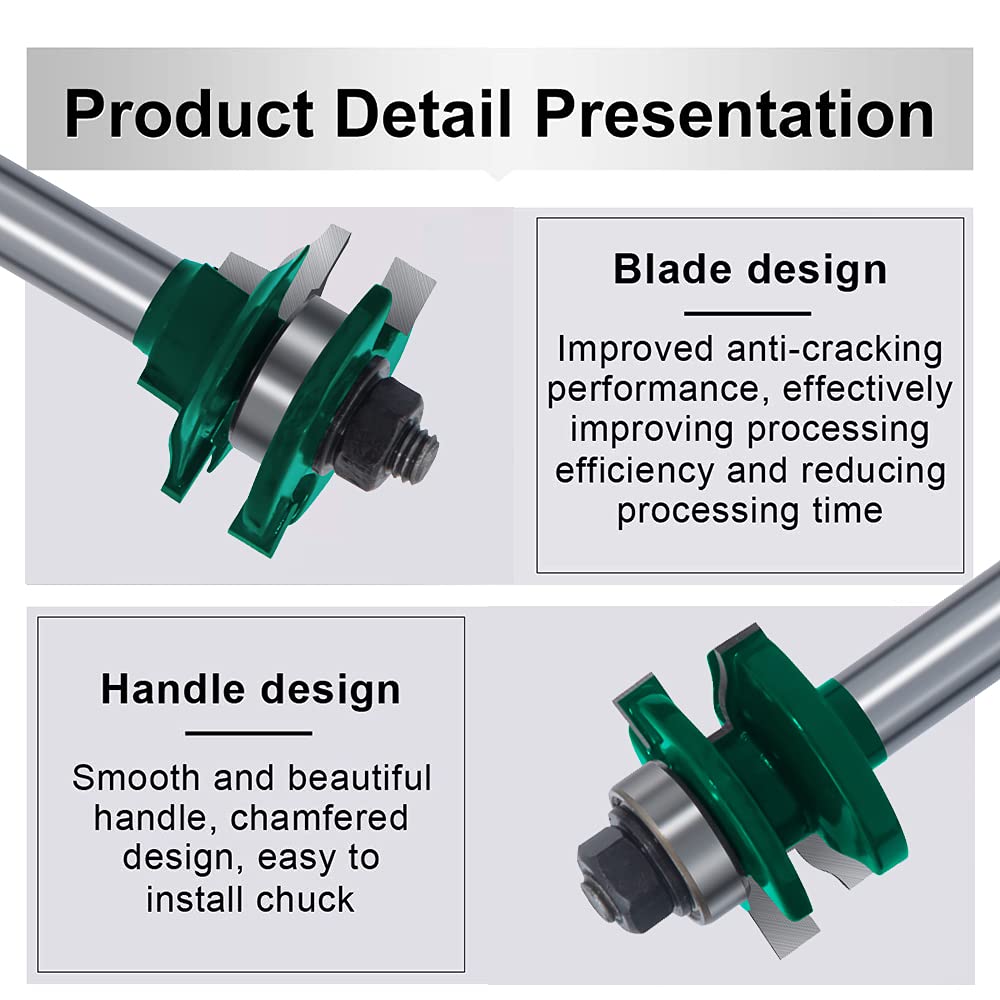 Product Detail Presentation

Blade design

Improved anti-cracking performance, effectively improving processing efficiency and reducing processing time

Handle design

Smooth and beautiful handle, chamfered design, easy to install chuck